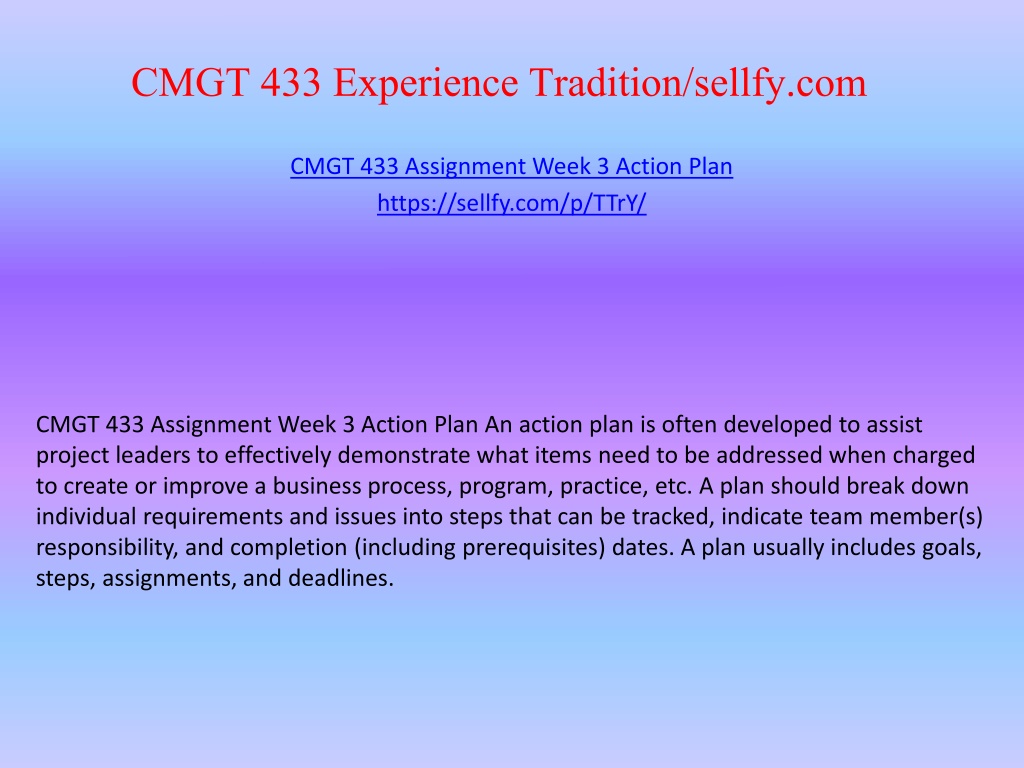 CMGT 433 Experience Tradition/sellfy.com

CMGT 433 Assignment Week 3 Action Plan
https://sellfy.com/p/TTrY/

CMGT 433 Assignment Week 3 Action Plan An action plan is often developed to assist project leaders to effectively demonstrate what items need to be addressed when charged to create or improve a business process, program, practice, etc. A plan should break down individual requirements and issues into steps that can be tracked, indicate team member(s) responsibility, and completion (including prerequisites) dates. A plan usually includes goals, steps, assignments, and deadlines.